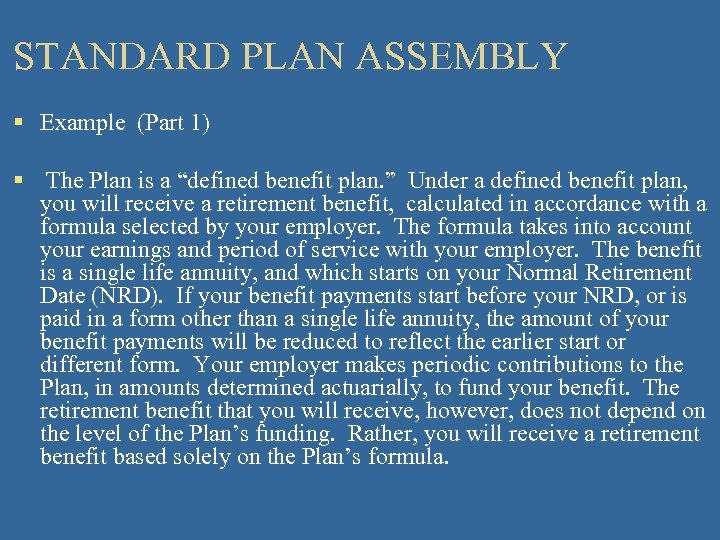 STANDARD PLAN ASSEMBLY

▪ Example (Part 1)

▪ The Plan is a “defined benefit plan.” Under a defined benefit plan, you will receive a retirement benefit, calculated in accordance with a formula selected by your employer. The formula takes into account your earnings and period of service with your employer. The benefit is a single life annuity, and which starts on your Normal Retirement Date (NRD). If your benefit payments start before your NRD, or is paid in a form other than a single life annuity, the amount of your benefit payments will be reduced to reflect the earlier start or different form. Your employer makes periodic contributions to the Plan, in amounts determined actuarially, to fund your benefit. The retirement benefit that you will receive, however, does not depend on the level of the Plan’s funding. Rather, you will receive a retirement benefit based solely on the Plan’s formula.